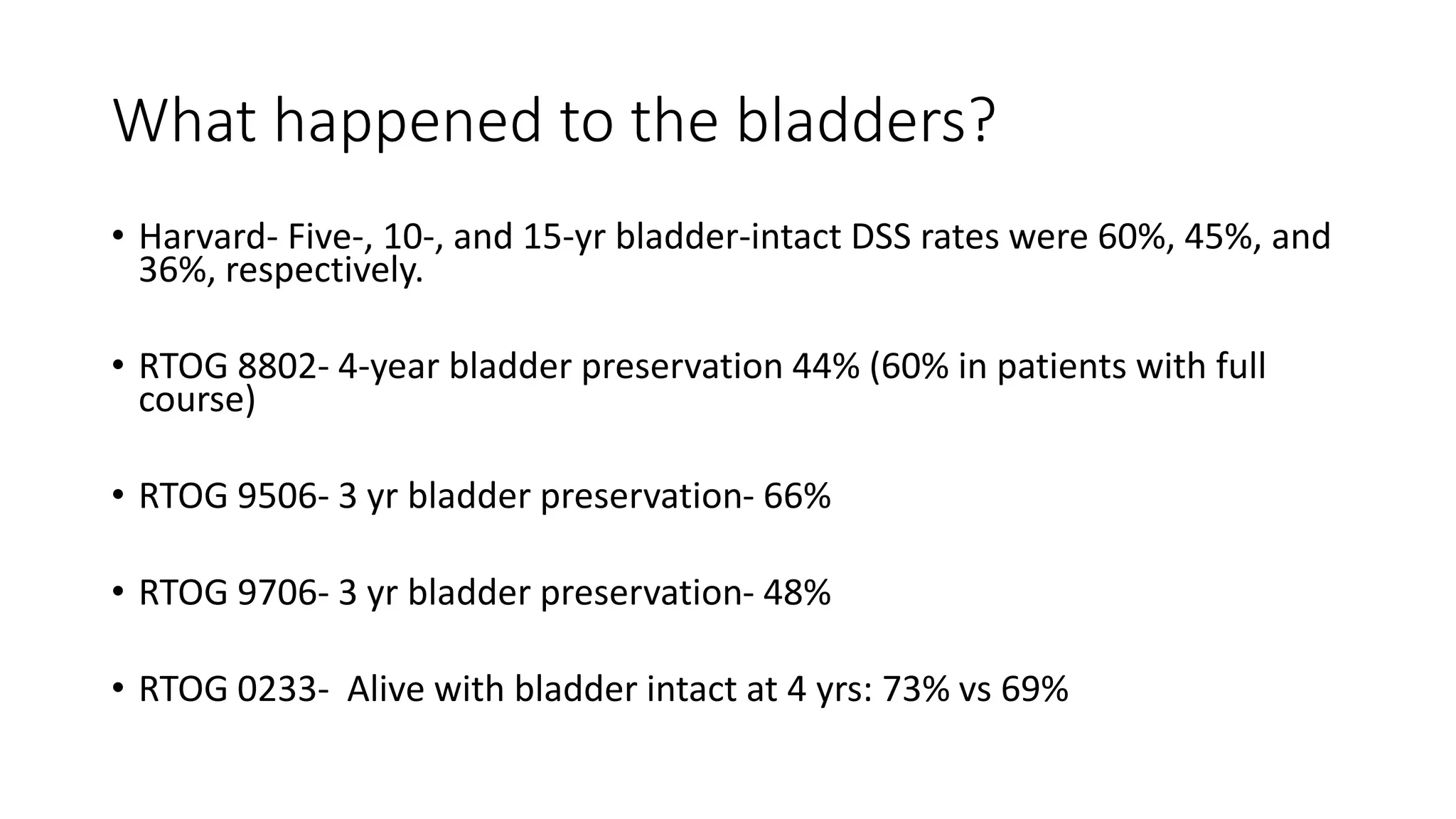 What happened to the bladders?

• Harvard- Five-, 10-, and 15-yr bladder-intact DSS rates were 60%, 45%, and 36%, respectively.

• RTOG 8802- 4-year bladder preservation 44% (60% in patients with full course)

• RTOG 9506- 3 yr bladder preservation- 66%

• RTOG 9706- 3 yr bladder preservation- 48%

• RTOG 0233- Alive with bladder intact at 4 yrs: 73% vs 69%